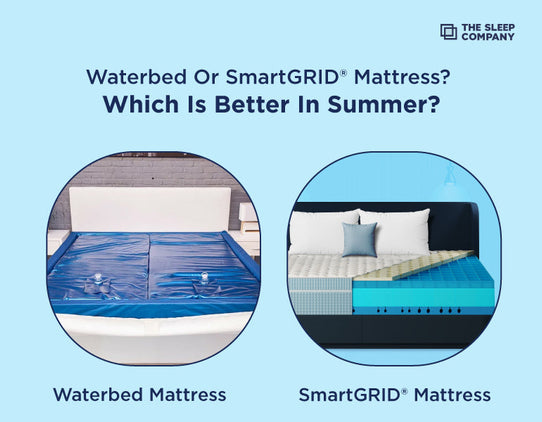 THE SLEEP COMPANY

Waterbed Or SmartGRID® Mattress?
Which Is Better In Summer?

Waterbed Mattress

SmartGRID® Mattress